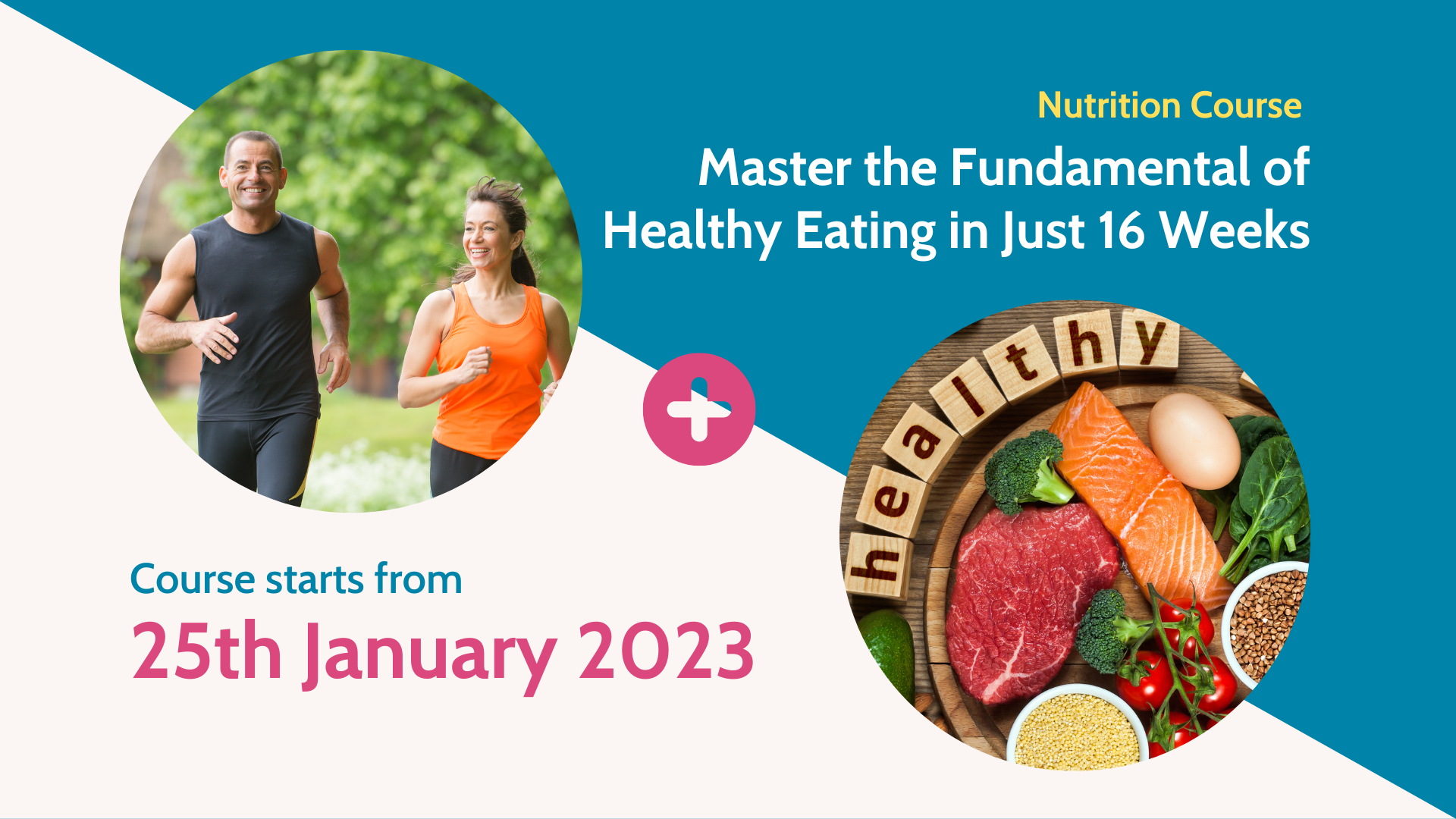 Nutrition Course

Master the Fundamental of Healthy Eating in Just 16 Weeks

healthy

Course starts from

25th January 2023